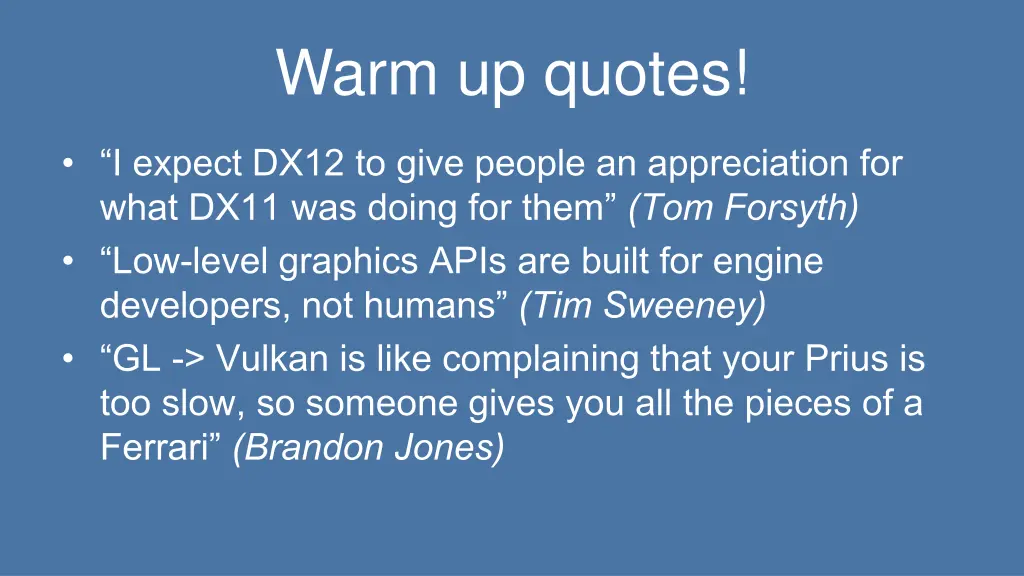 Warm up quotes!

• “I expect DX12 to give people an appreciation for what DX11 was doing for them” (Tom Forsyth)
• “Low-level graphics APIs are built for engine developers, not humans” (Tim Sweeney)
• “GL -> Vulkan is like complaining that your Prius is too slow, so someone gives you all the pieces of a Ferrari” (Brandon Jones)